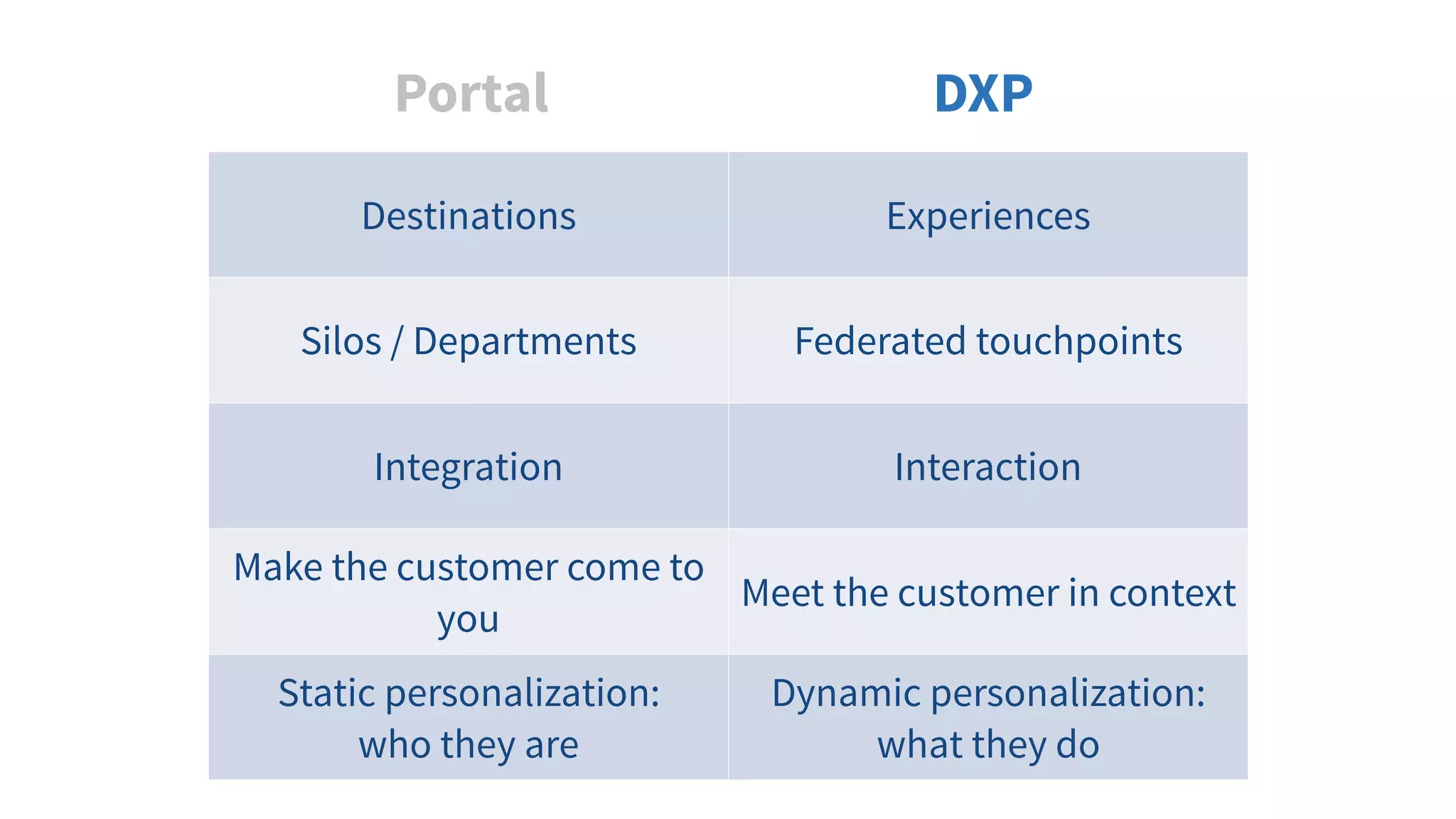 | Portal | DXP |
|---|---|
| Destinations | Experiences |
| Silos / Departments | Federated touchpoints |
| Integration | Interaction |
| Make the customer come to you | Meet the customer in context |
| Static personalization: who they are | Dynamic personalization: what they do |